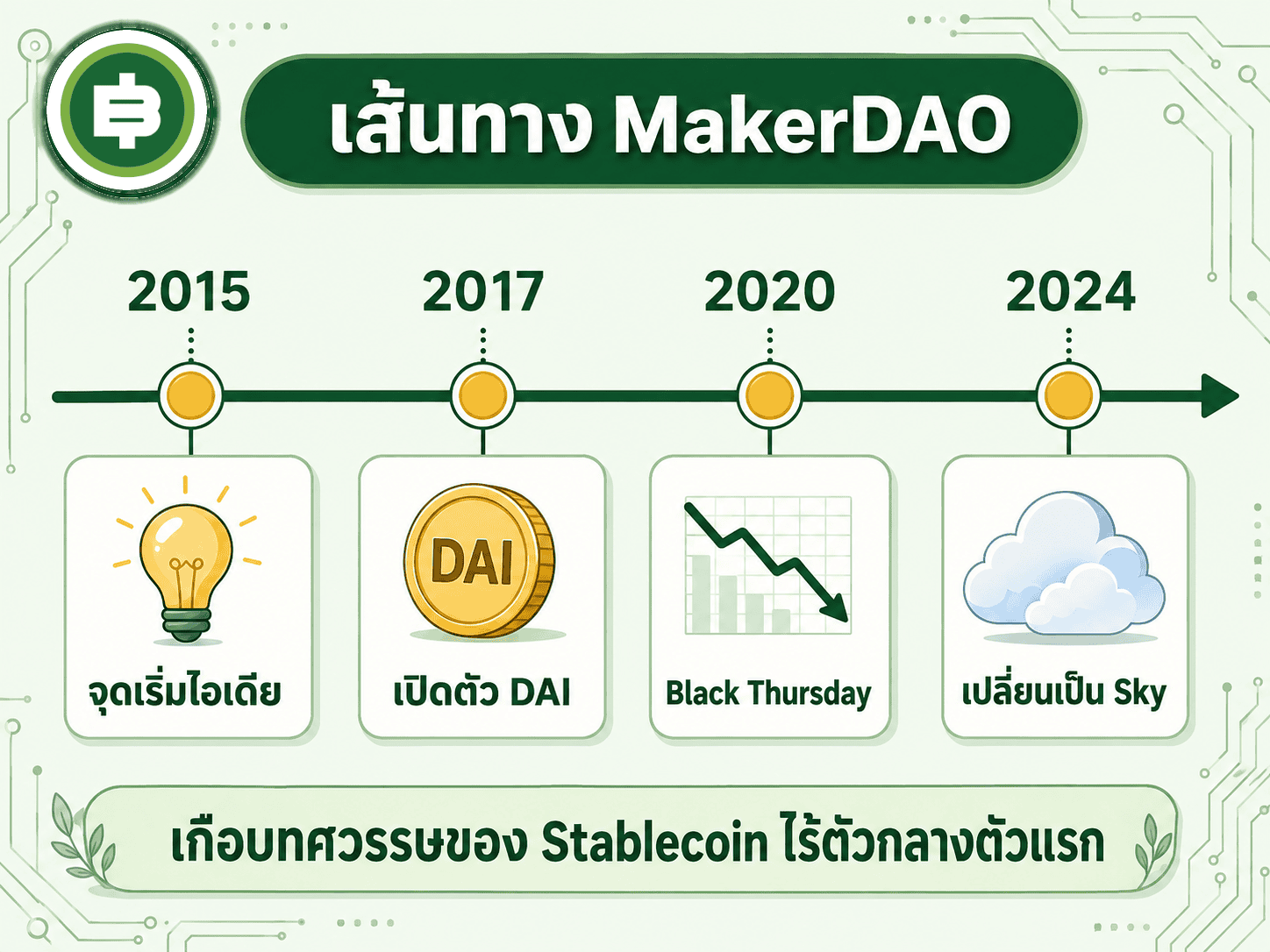 เส้นทาง MakerDAO

2015

2017

2020

2024

จุดเริ่มไอเดีย

DAI

เปิดตัว DAI

Black Thursday

เปลี่ยนเป็น Sky

เกือบทศวรรษของ Stablecoin ไร้ตัวกลางตัวแรก